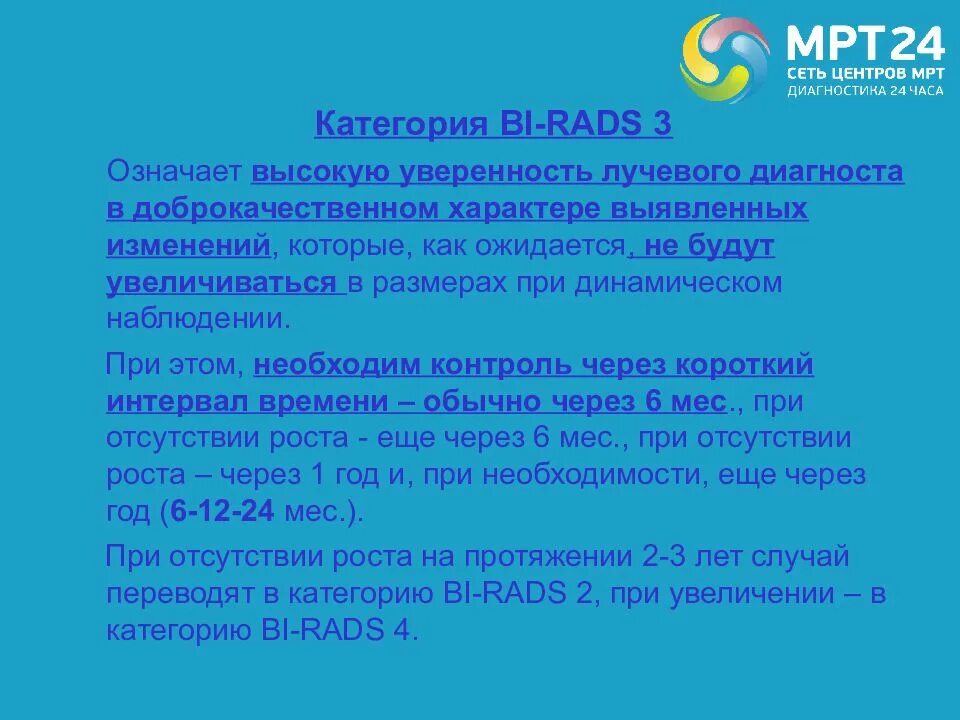 МРТ24
СЕТЬ ЦЕНТРОВ МРТ
ДИАГНОСТИКА 24 ЧАСА

Категория BI-RADS 3

Означает высокую уверенность лучевого диагноста в доброкачественном характере выявленных изменений, которые, как ожидается, не будут увеличиваться в размерах при динамическом наблюдении.

При этом, необходим контроль через короткий интервал времени – обычно через 6 мес., при отсутствии роста - еще через 6 мес., при отсутствии роста – через 1 год и, при необходимости, еще через год (6-12-24 мес.).

При отсутствии роста на протяжении 2-3 лет случай переводят в категорию BI-RADS 2, при увеличении – в категорию BI-RADS 4.